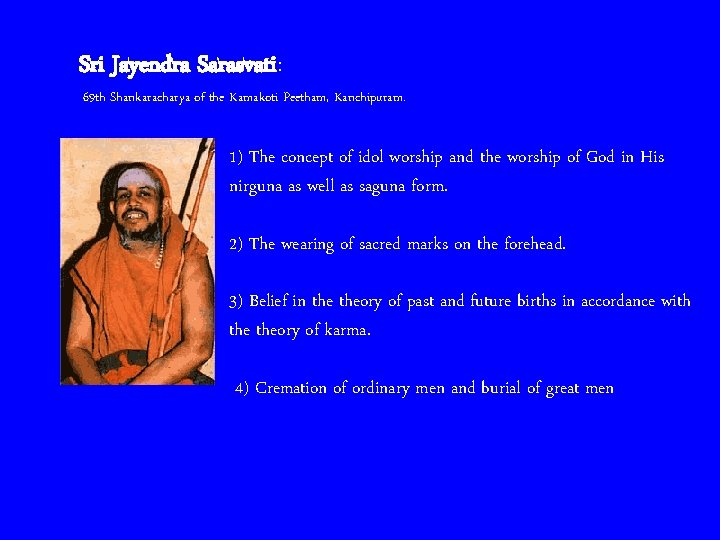 Sri Jayendra Sarasvati:

69th Shankaracharya of the Kamakoti Peetham, Kanchipuram.

1) The concept of idol worship and the worship of God in His nirguna as well as saguna form.

2) The wearing of sacred marks on the forehead.

3) Belief in the theory of past and future births in accordance with the theory of karma.

4) Cremation of ordinary men and burial of great men